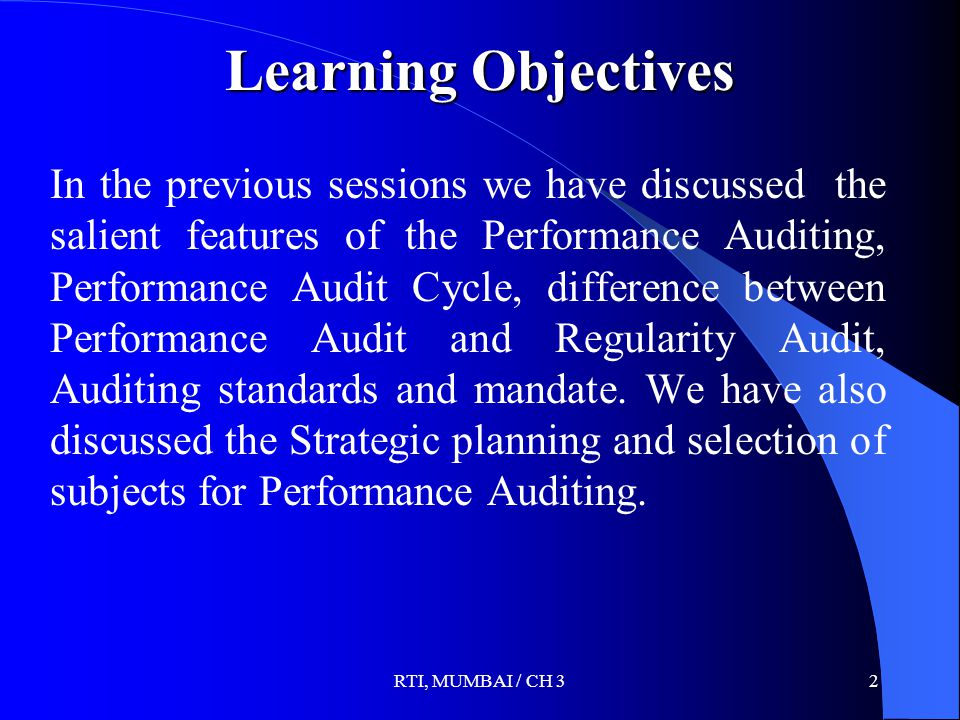 Learning Objectives

In the previous sessions we have discussed the salient features of the Performance Auditing, Performance Audit Cycle, difference between Performance Audit and Regularity Audit, Auditing standards and mandate. We have also discussed the Strategic planning and selection of subjects for Performance Auditing.

RTI, MUMBAI / CH 3

2